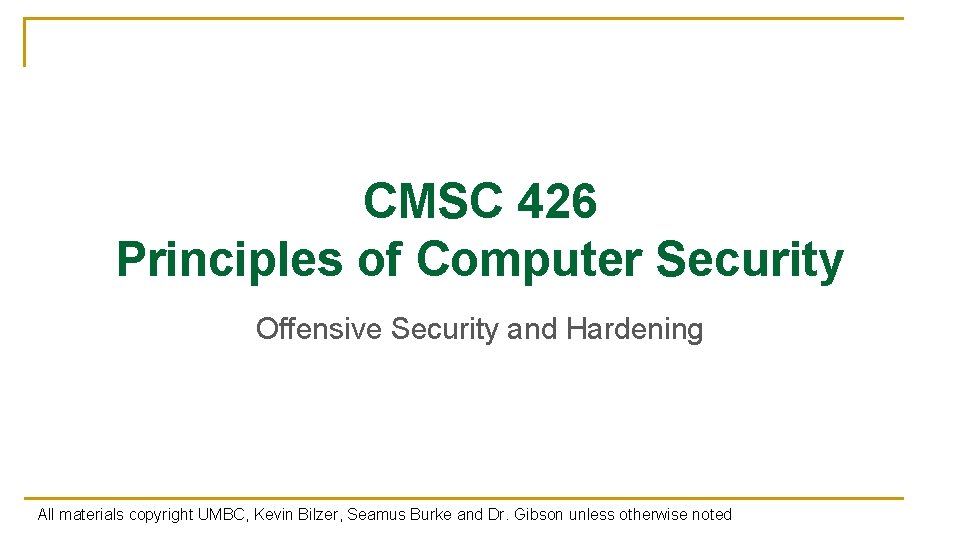 CMSC 426
Principles of Computer Security

Offensive Security and Hardening

All materials copyright UMBC, Kevin Bilzer, Seamus Burke and Dr. Gibson unless otherwise noted